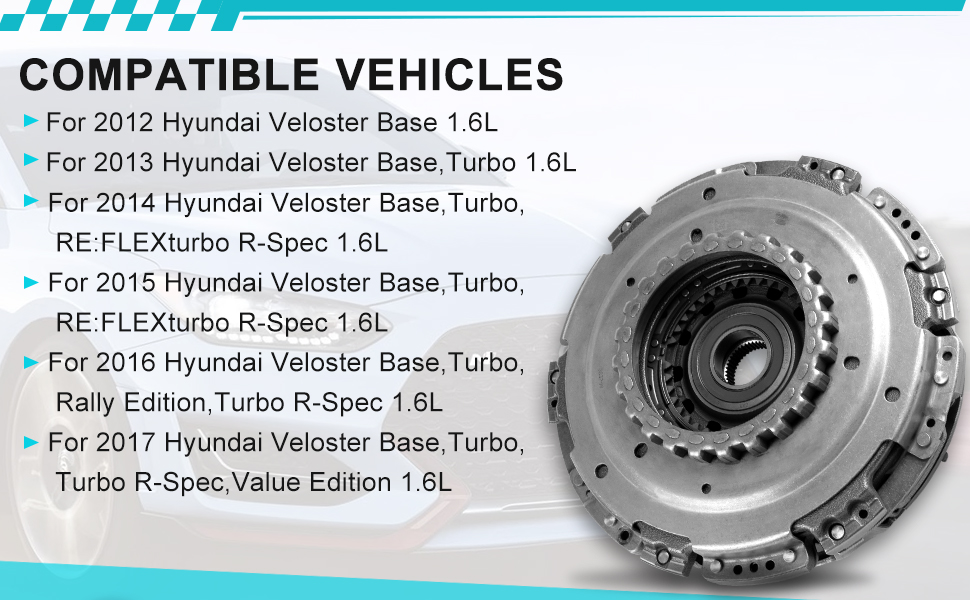 COMPATIBLE VEHICLES

For 2012 Hyundai Veloster Base 1.6L

For 2013 Hyundai Veloster Base,Turbo 1.6L

For 2014 Hyundai Veloster Base,Turbo, RE:FLEXturbo R-Spec 1.6L

For 2015 Hyundai Veloster Base,Turbo, RE:FLEXturbo R-Spec 1.6L

For 2016 Hyundai Veloster Base,Turbo, Rally Edition,Turbo R-Spec 1.6L

For 2017 Hyundai Veloster Base,Turbo, Turbo R-Spec,Value Edition 1.6L